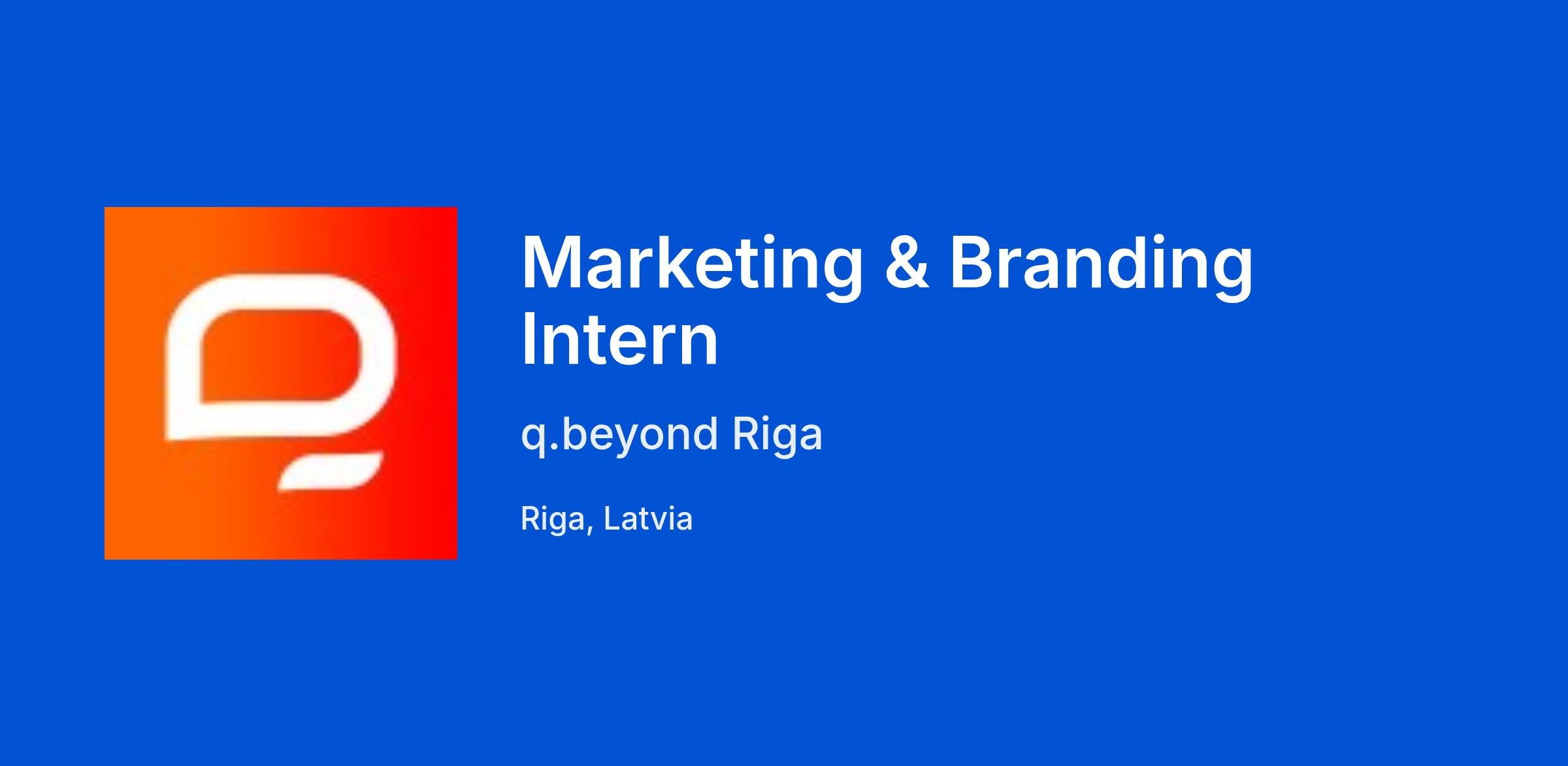 Marketing & Branding Intern

q.beyond Riga

Riga, Latvia